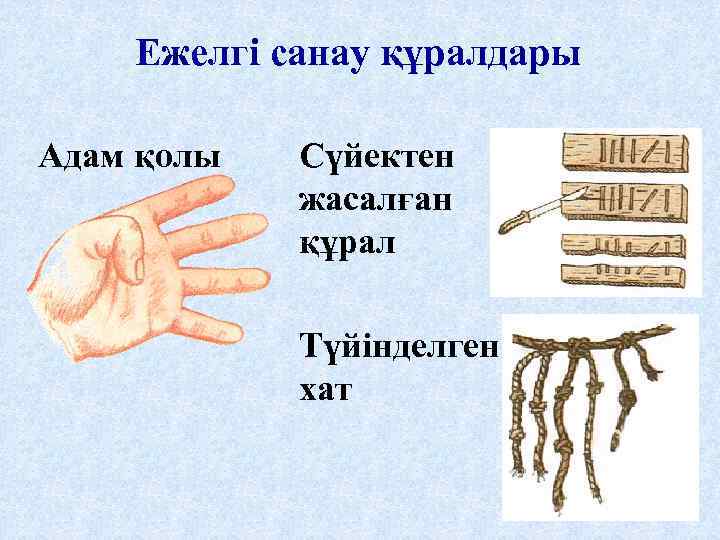 Ежелгі санау құралдары

Адам қолы

Сүйектен жасалған құрал

Түйінделген хат